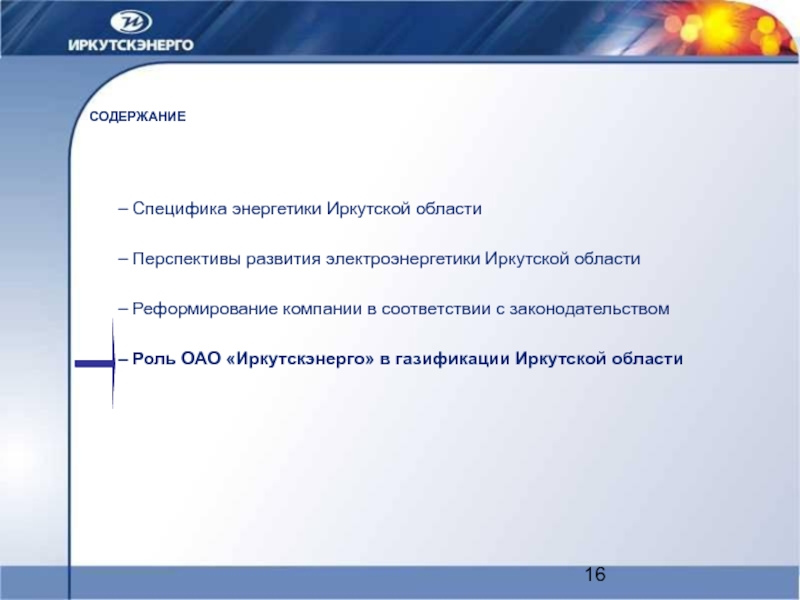 ИРКУТСКЭНЕРГО

СОДЕРЖАНИЕ

– Специфика энергетики Иркутской области

– Перспективы развития электроэнергетики Иркутской области

– Реформирование компании в соответствии с законодательством

– Роль ОАО «Иркутскэнерго» в газификации Иркутской области

16